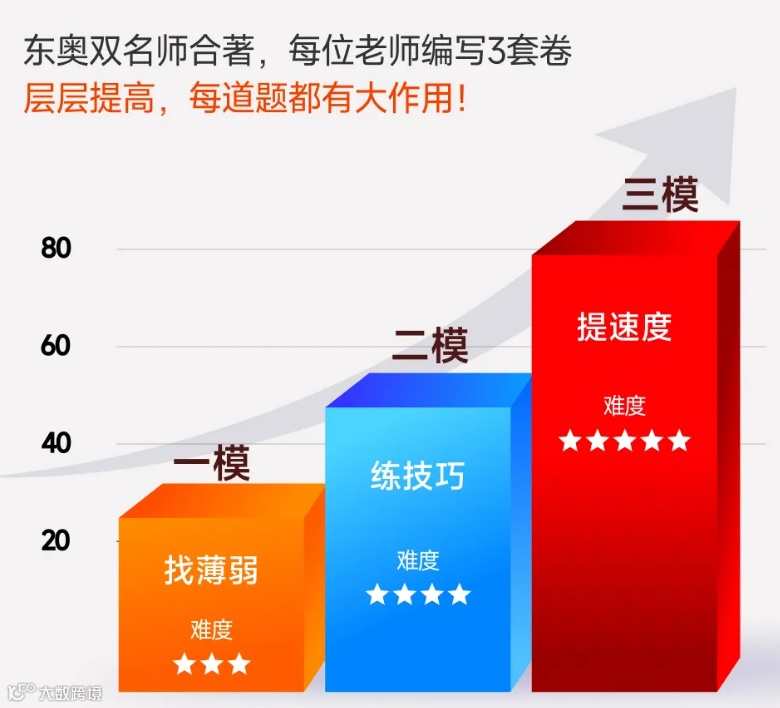 东奥双名师合著，每位老师编写3套卷
层层提高，每道题都有大作用！

80
60
40
20

一模
找薄弱
难度
★★★

二模
练技巧
难度
★★★★

三模
提速度
难度
★★★★★

大数跨境